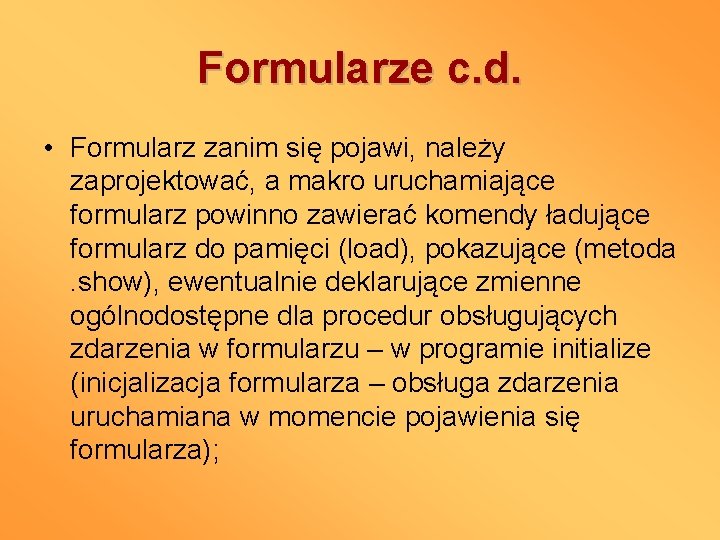 Formularze c.d.

• Formularz zanim się pojawi, należy zaprojektować, a makro uruchamiające formularz powinno zawierać komendy ładujące formularz do pamięci (load), pokazujące (metoda .show), ewentualnie deklarujące zmienne ogólnodostępne dla procedur obsługujących zdarzenia w formularzu – w programie initialize (inicjalizacja formularza – obsługa zdarzenia uruchamiana w momencie pojawienia się formularza);